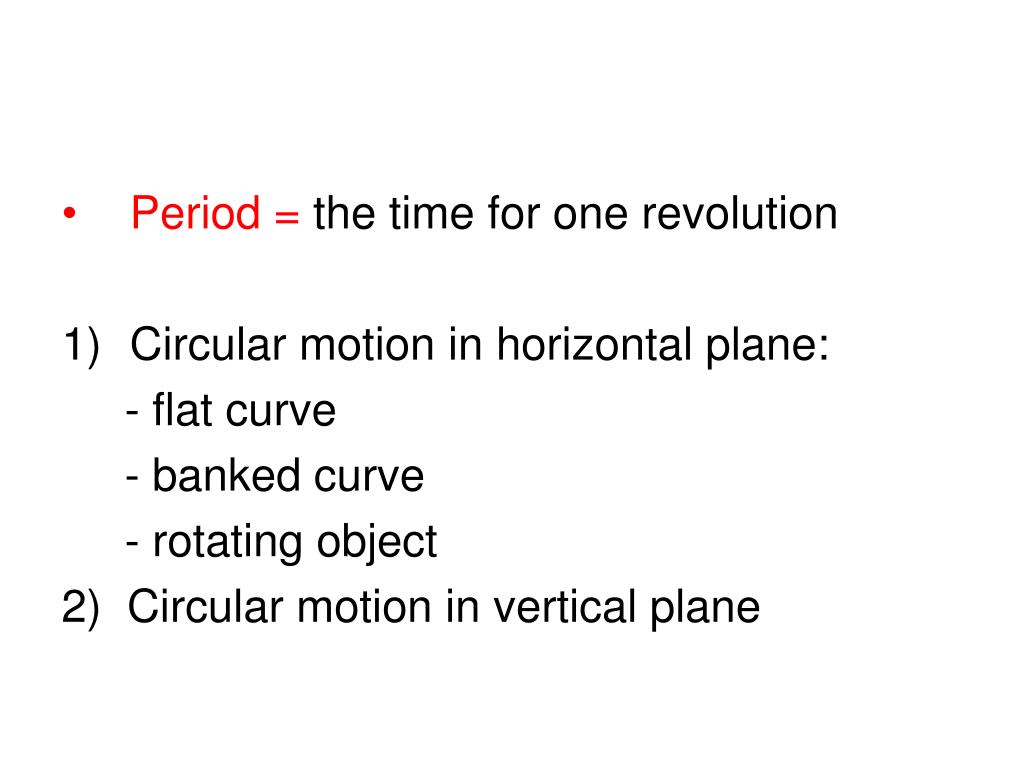 • Period = the time for one revolution

1) Circular motion in horizontal plane:
- flat curve
- banked curve
- rotating object
2) Circular motion in vertical plane